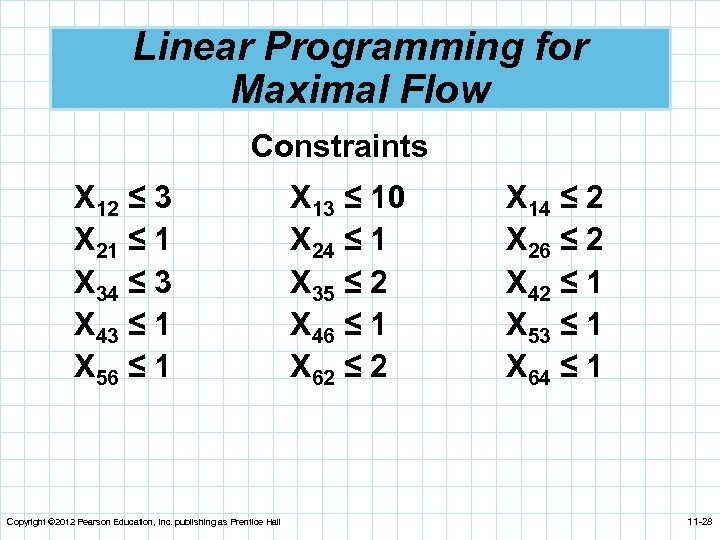 Linear Programming for Maximal Flow

Constraints

$X_{12} \leq 3$

$X_{21} \leq 1$

$X_{34} \leq 3$

$X_{43} \leq 1$

$X_{56} \leq 1$

$X_{13} \leq 10$

$X_{24} \leq 1$

$X_{35} \leq 2$

$X_{46} \leq 1$

$X_{62} \leq 2$

$X_{14} \leq 2$

$X_{26} \leq 2$

$X_{42} \leq 1$

$X_{53} \leq 1$

$X_{64} \leq 1$

Copyright ©2012 Pearson Education, Inc. publishing as Prentice Hall

11-28